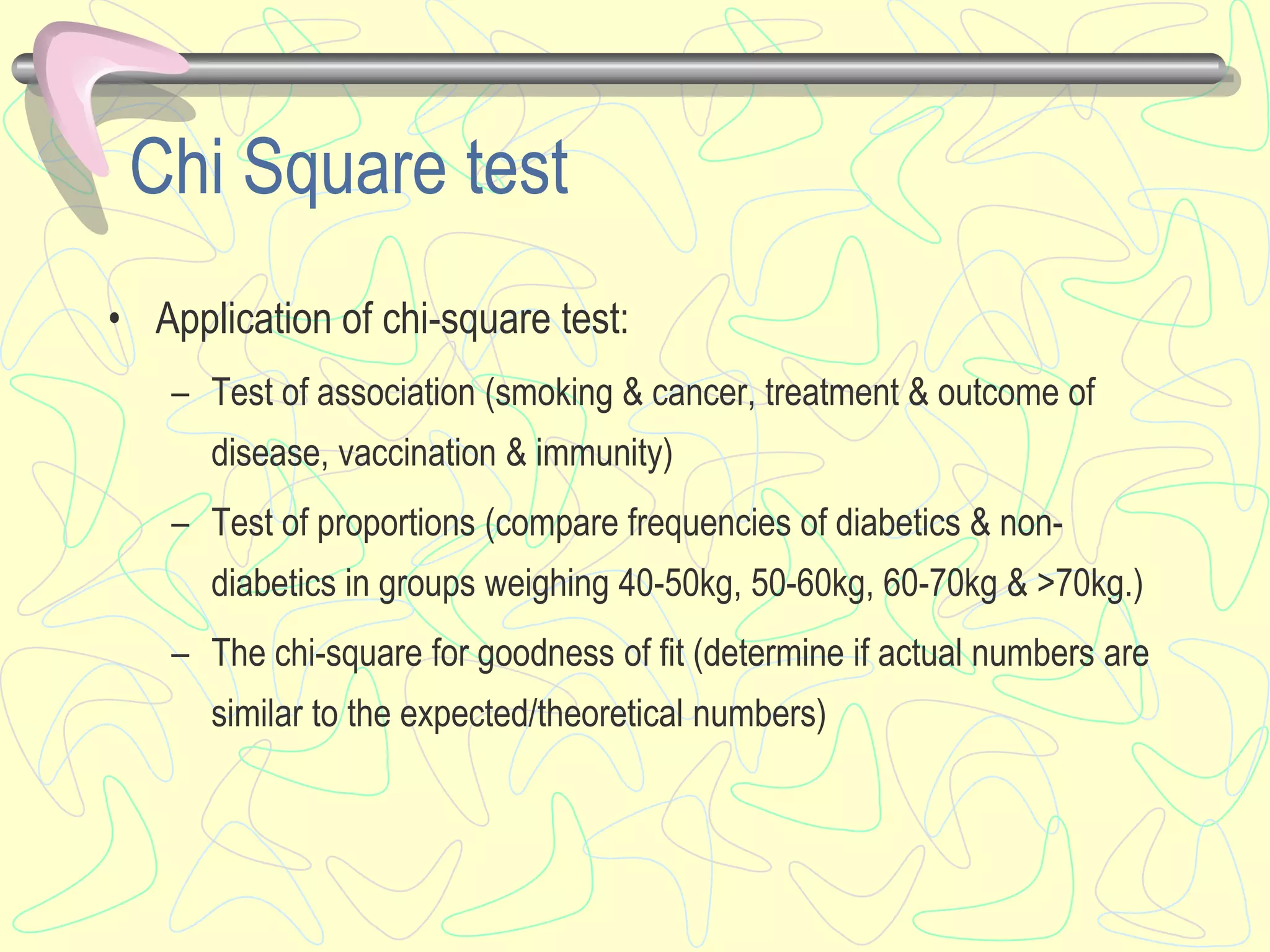 Chi Square test

• Application of chi-square test:

– Test of association (smoking & cancer, treatment & outcome of disease, vaccination & immunity)

– Test of proportions (compare frequencies of diabetics & non-diabetics in groups weighing 40-50kg, 50-60kg, 60-70kg & >70kg.)

– The chi-square for goodness of fit (determine if actual numbers are similar to the expected/theoretical numbers)